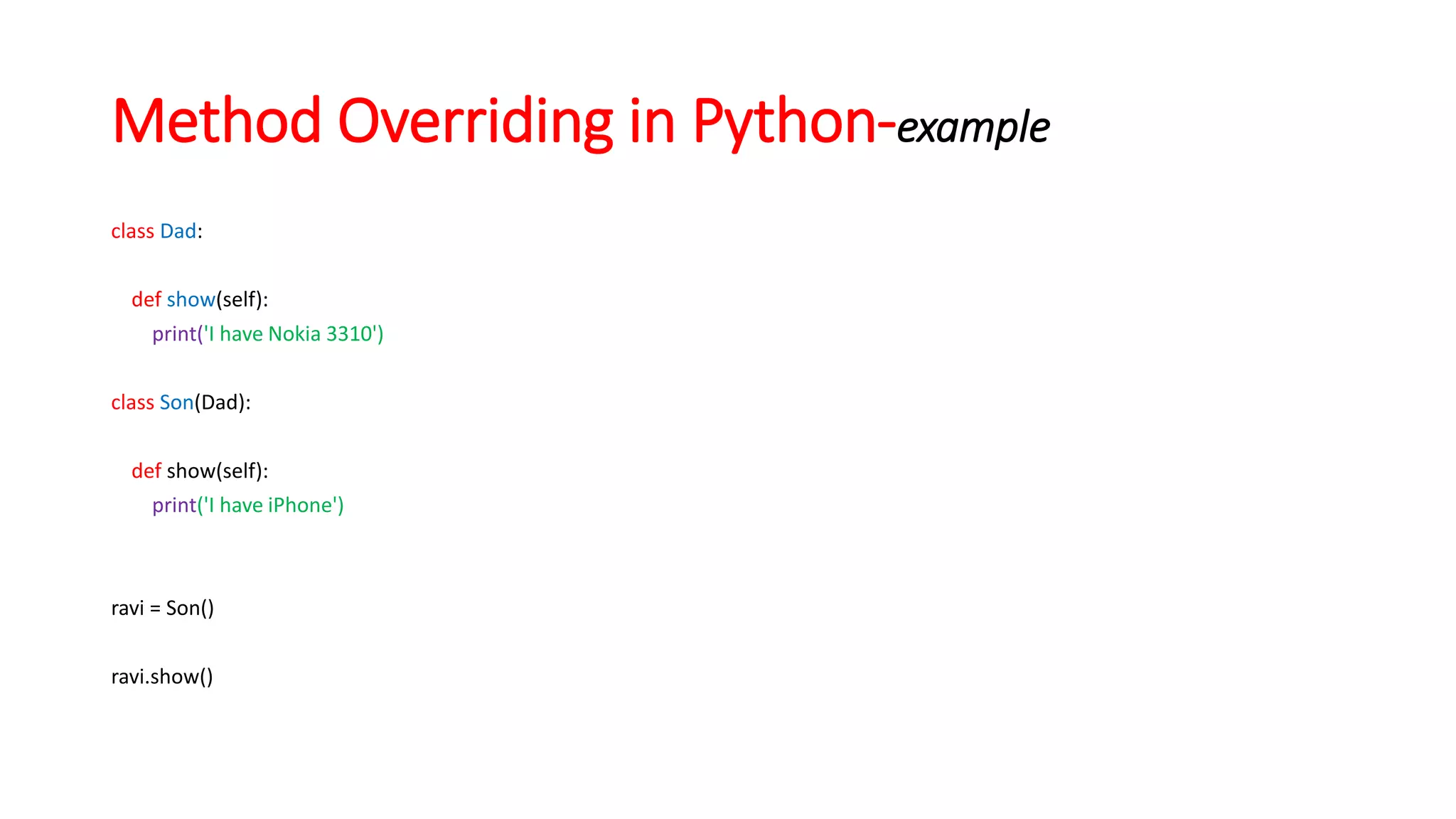 Method Overriding in Python-example

class Dad:

    def show(self):
        print('I have Nokia 3310')

class Son(Dad):

    def show(self):
        print('I have iPhone')

ravi = Son()

ravi.show()